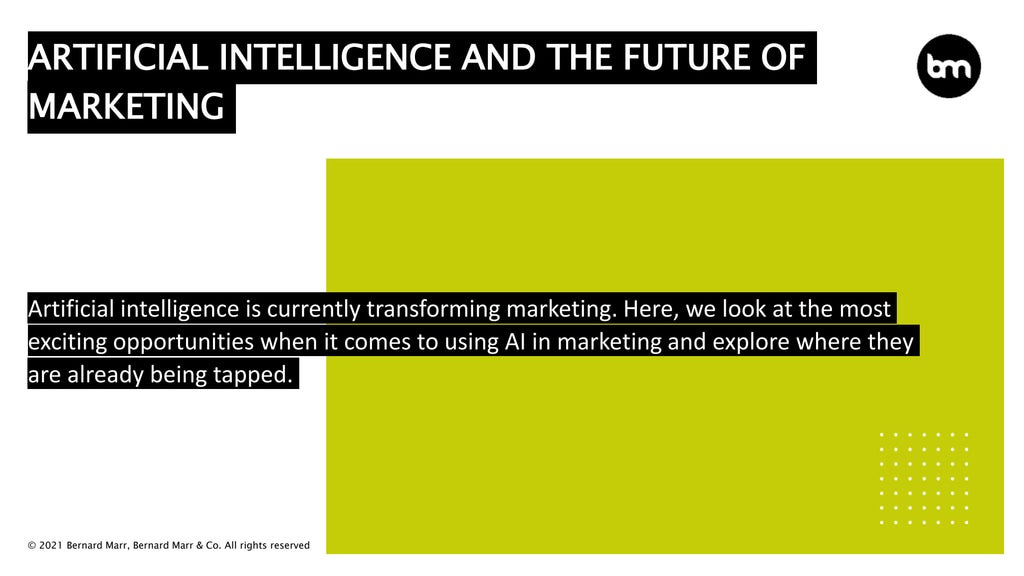 ARTIFICIAL INTELLIGENCE AND THE FUTURE OF MARKETING

bm

Artificial intelligence is currently transforming marketing. Here, we look at the most exciting opportunities when it comes to using AI in marketing and explore where they are already being tapped.

© 2021 Bernard Marr, Bernard Marr & Co. All rights reserved